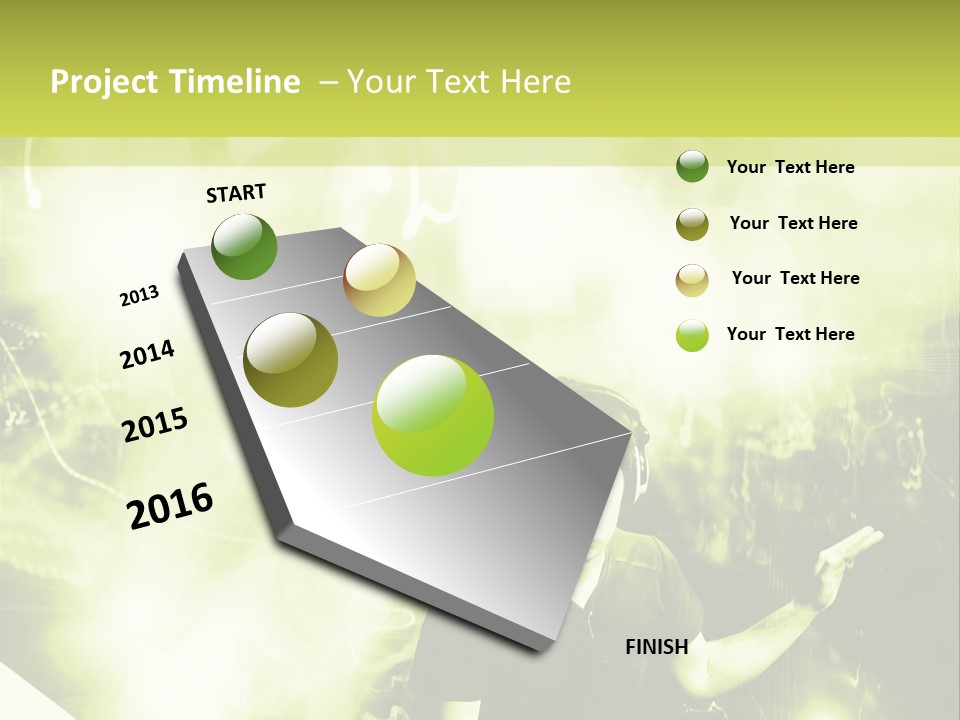 Project Timeline – Your Text Here

START

2013

2014

2015

2016

FINISH

Your Text Here

Your Text Here

Your Text Here

Your Text Here